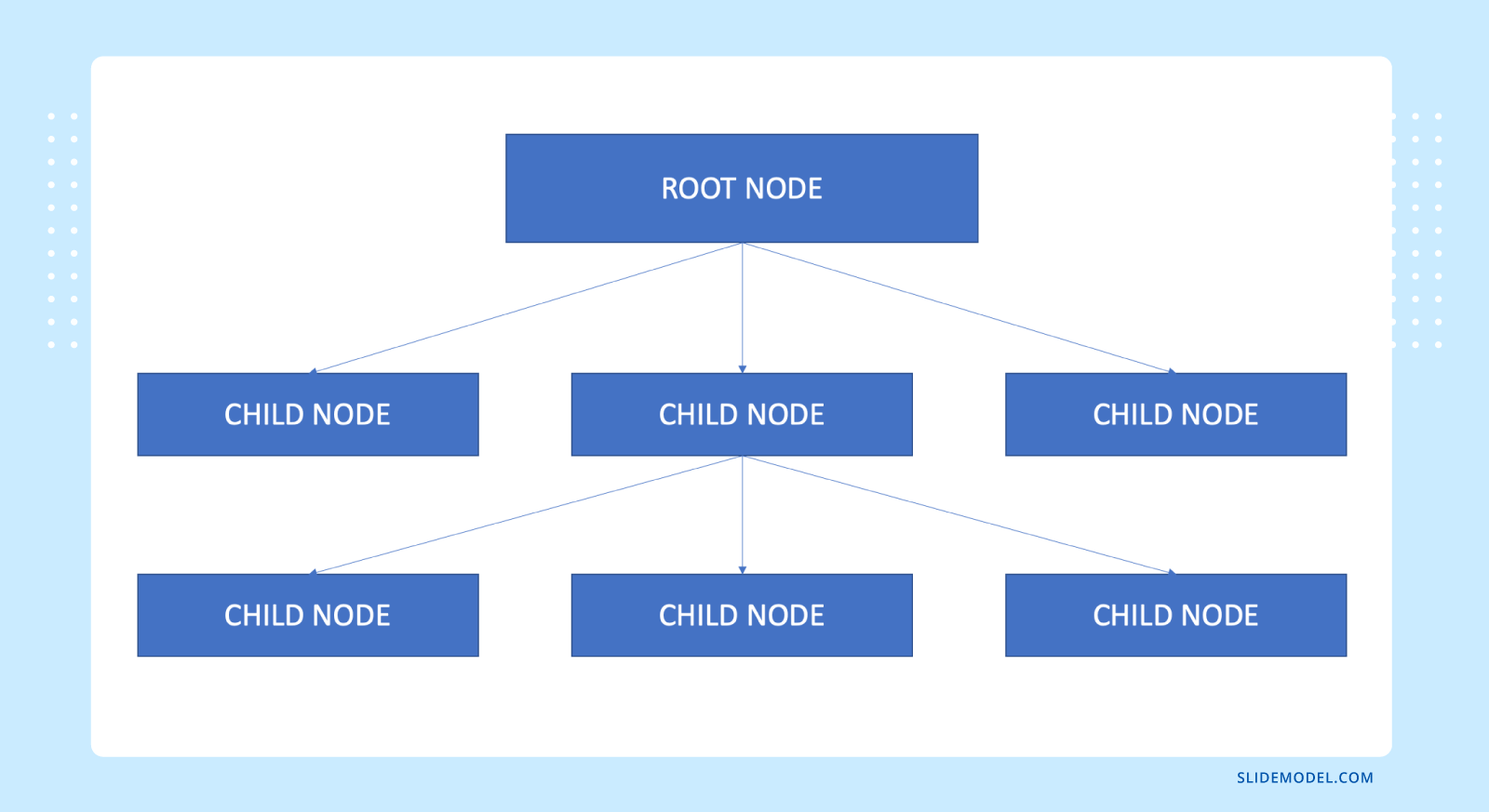 ROOT NODE

CHILD NODE

CHILD NODE

CHILD NODE

CHILD NODE

CHILD NODE

CHILD NODE

SLIDEMODEL.COM